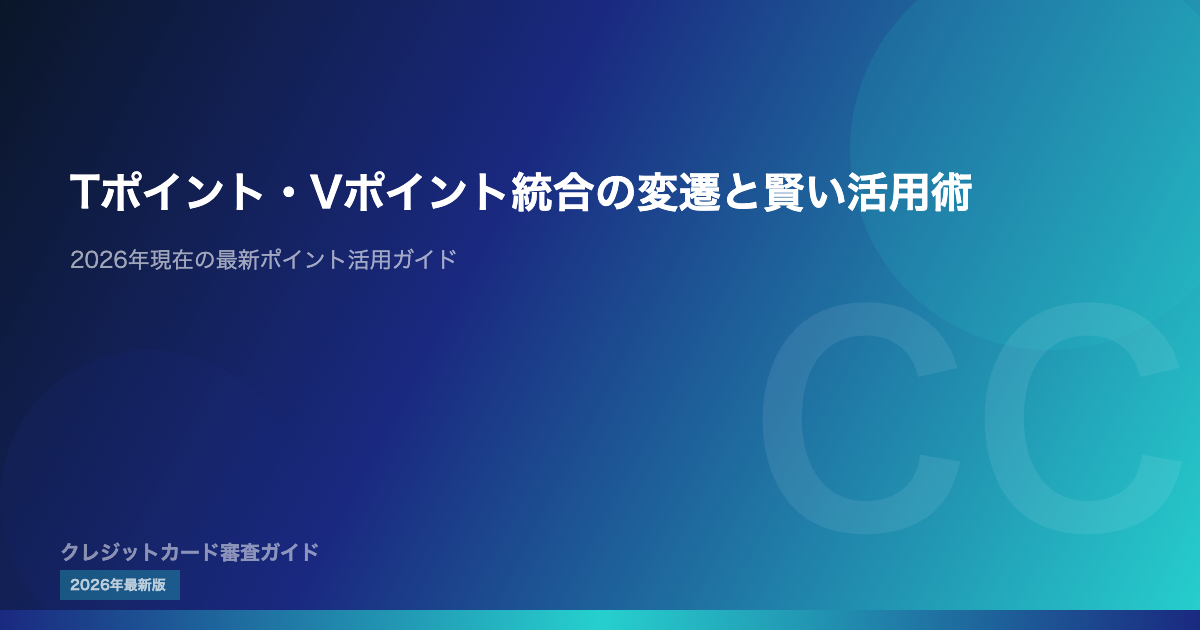 Tポイント・Vポイント統合の変遷と賢い活用術

2026年現在の最新ポイント活用ガイド

CC

クレジットカード審査ガイド

2026年最新版